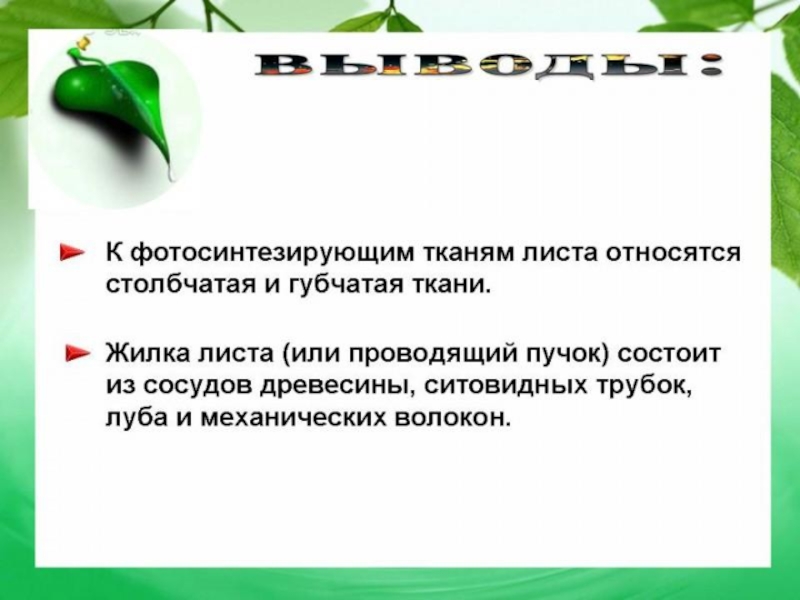 ВЫВОДЫ:

К фотосинтезирующим тканям листа относятся столбчатая и губчатая ткани.

Жилка листа (или проводящий пучок) состоит из сосудов древесины, ситовидных трубок, луба и механических волокон.